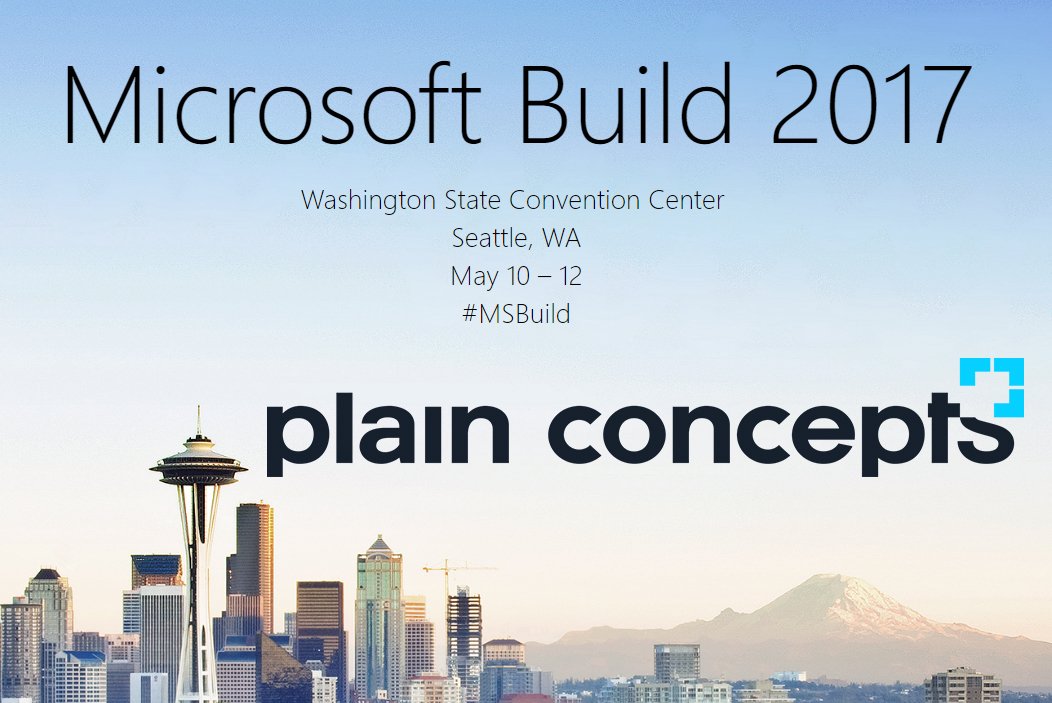 Microsoft Build 2017

Washington State Convention Center
Seattle, WA
May 10 – 12
#MSBuild

plain concepts